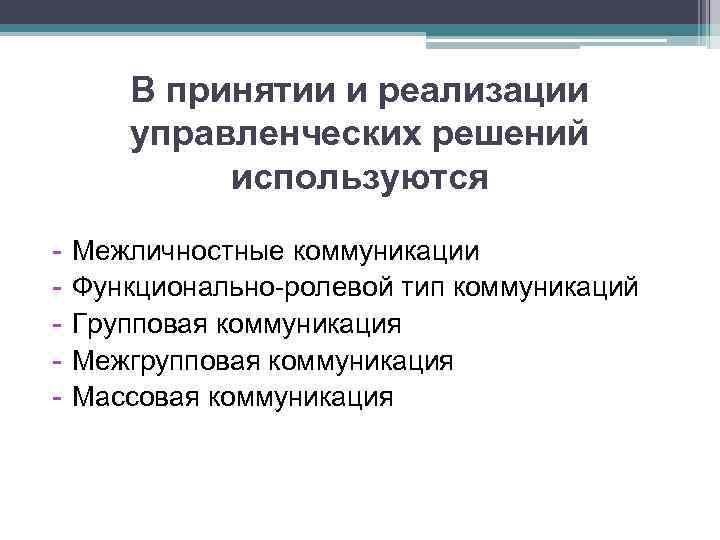 В принятии и реализации управленческих решений используются

- Межличностные коммуникации
- Функционально-ролевой тип коммуникаций
- Групповая коммуникация
- Межгрупповая коммуникация
- Массовая коммуникация